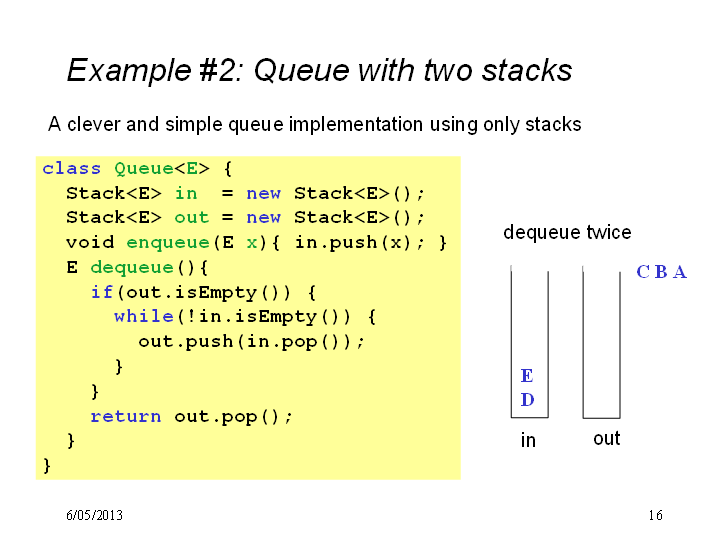 Example #2: Queue with two stacks

A clever and simple queue implementation using only stacks

class Queue<E> {
  Stack<E> in  = new Stack<E>();
  Stack<E> out = new Stack<E>();
  void enqueue(E x){ in.push(x); }
  E dequeue(){
    if(out.isEmpty()) {
      while(!in.isEmpty()) {
        out.push(in.pop());
      }
    }
    return out.pop();
  }
}

dequeue twice

C B A

E
D

in

out

6/05/2013

16